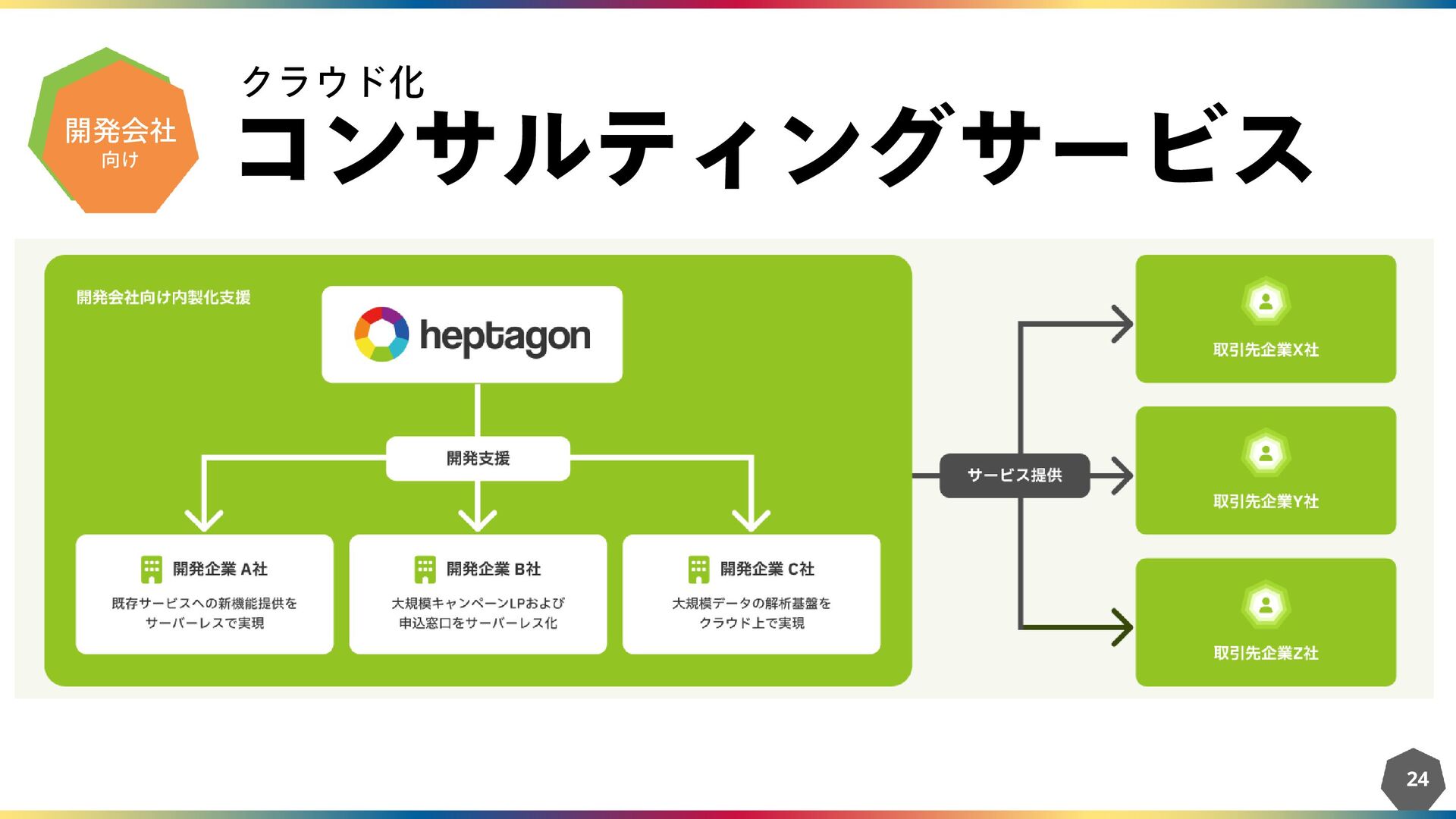 開発会社
向け

クラウド化
コンサルティングサービス

開発会社向け内製化支援

heptagon

開発支援

開発企業 A社
既存サービスへの新機能提供をサーバーレスで実現

開発企業 B社
大規模キャンペーンLPおよび申込窓口をサーバーレス化

開発企業 C社
大規模データの解析基盤をクラウド上で実現

サービス提供

取引先企業X社

取引先企業Y社

取引先企業Z社

24